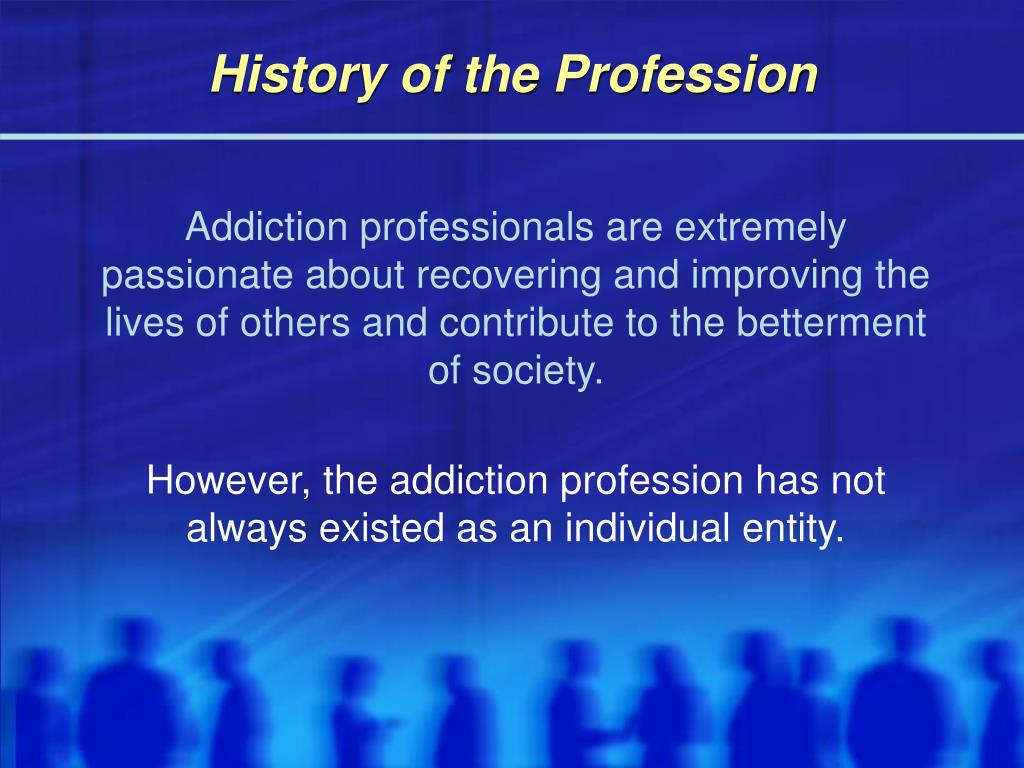 History of the Profession

Addiction professionals are extremely passionate about recovering and improving the lives of others and contribute to the betterment of society.

However, the addiction profession has not always existed as an individual entity.